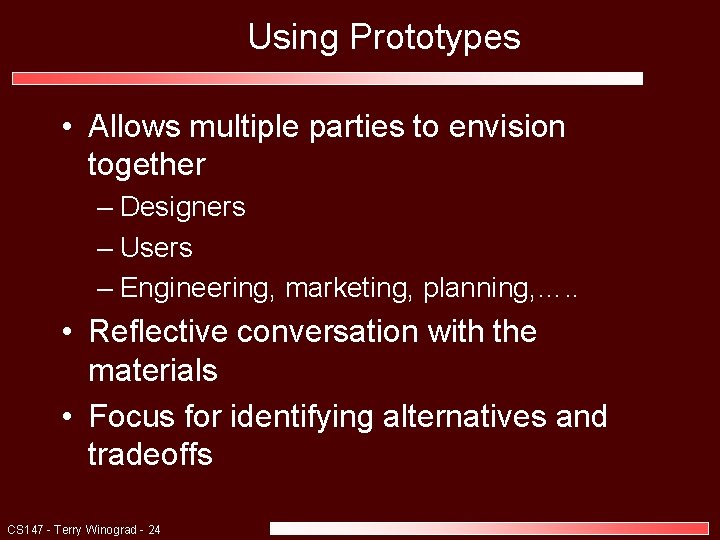 Using Prototypes

• Allows multiple parties to envision together
  – Designers
  – Users
  – Engineering, marketing, planning,…..
• Reflective conversation with the materials
• Focus for identifying alternatives and tradeoffs

CS147 - Terry Winograd - 24